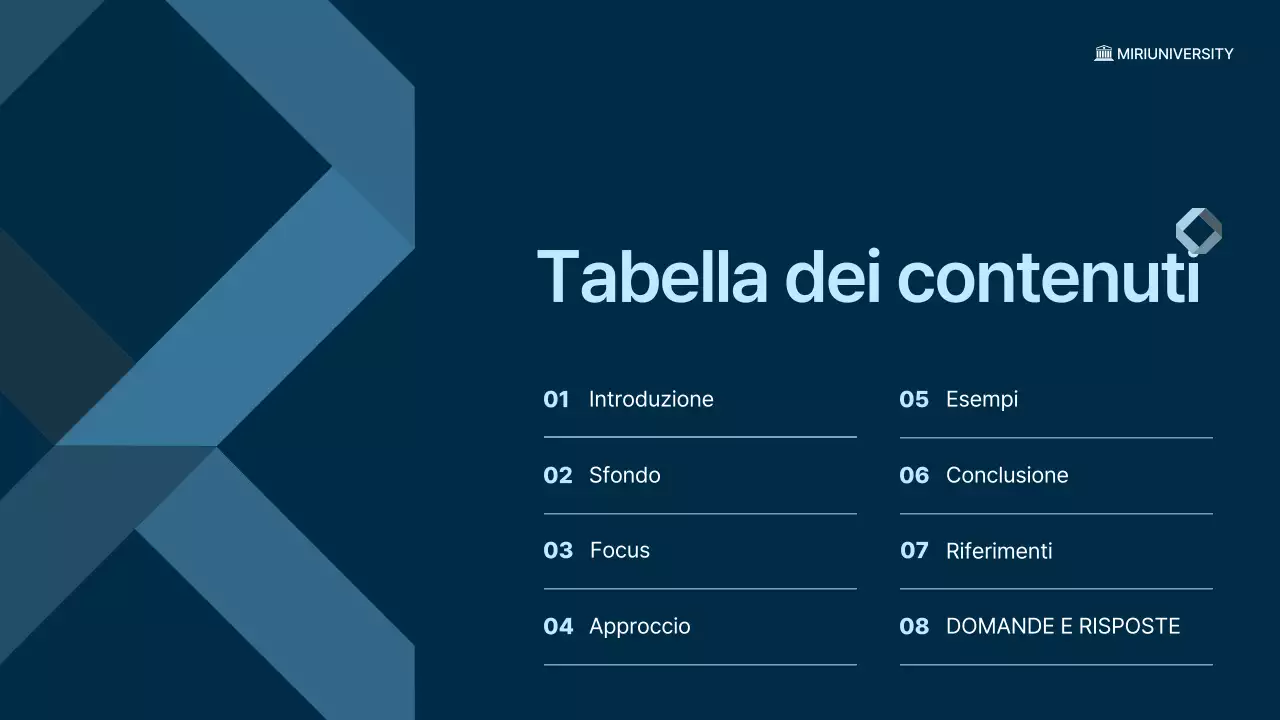 MIRIUNIVERSITY

Tabella dei contenuti

01 Introduzione

02 Sfondo

03 Focus

04 Approccio

05 Esempi

06 Conclusione

07 Riferimenti

08 DOMANDE E RISPOSTE